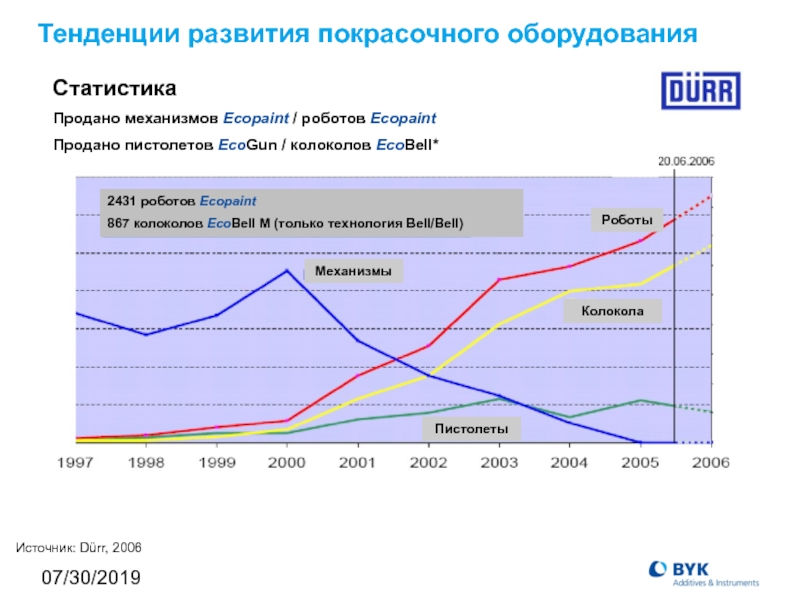 Тенденции развития покрасочного оборудования

Статистика

DÜRR

Продано механизмов Ecopaint / роботов Ecopaint

Продано пистолетов EcoGun / колоколов EcoBell*

20.06.2006

2431 роботов Ecopaint

867 колоколов EcoBell M (только технология Bell/Bell)

Роботы

Механизмы

Колокола

Пистолеты

1997 1998 1999 2000 2001 2002 2003 2004 2005 2006

Источник: Dürr, 2006

07/30/2019

BYK
Additives & Instruments